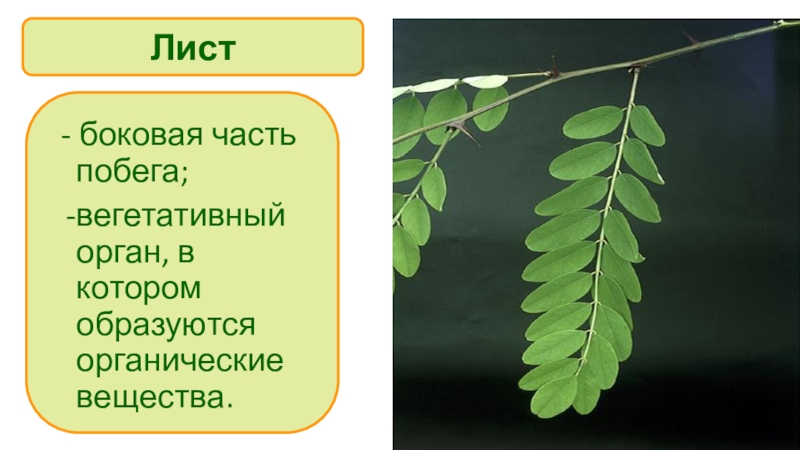 Лист

- боковая часть побега;

-вегетативный орган, в котором образуются органические вещества.